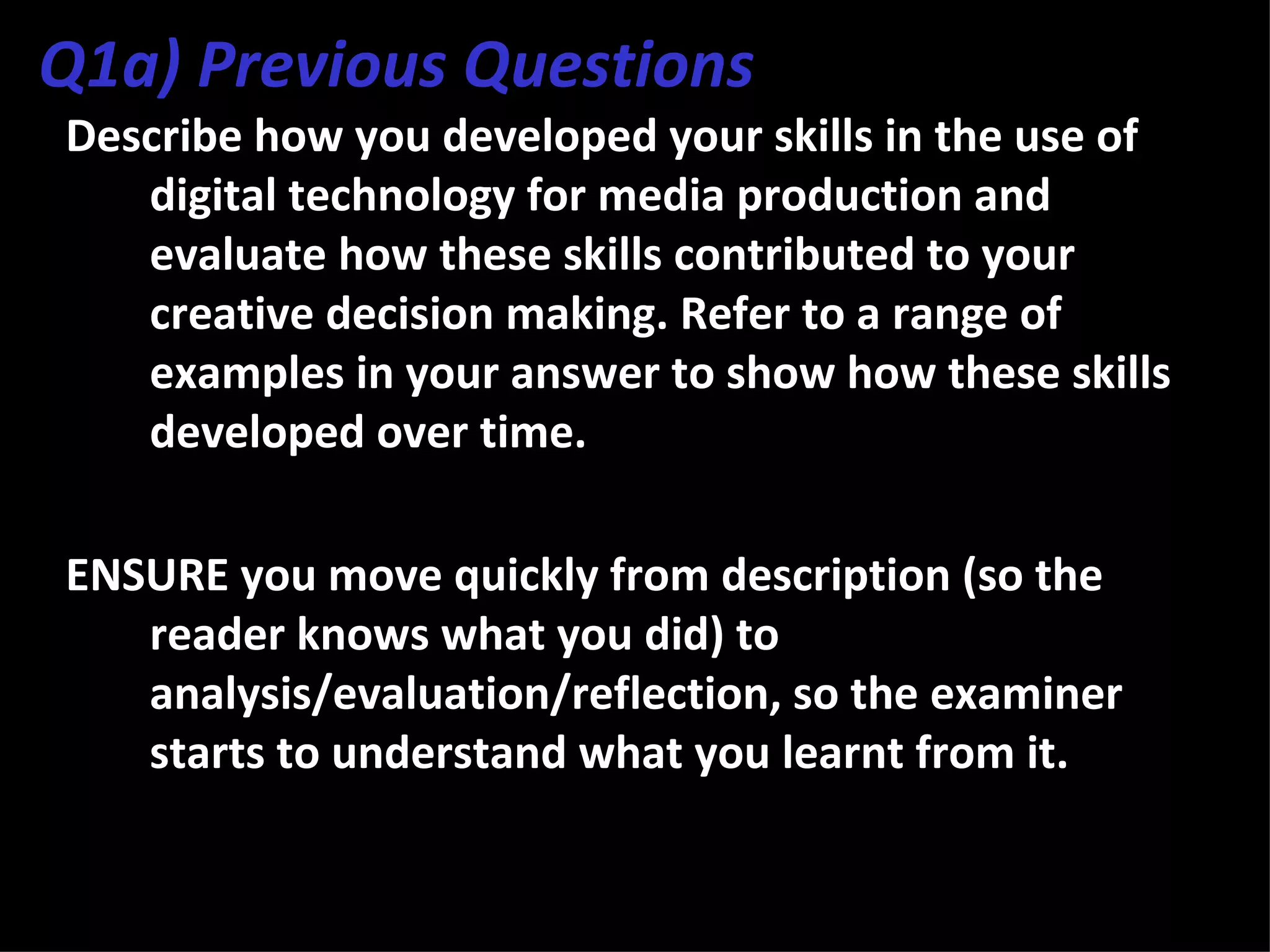 Q1a) Previous Questions

Describe how you developed your skills in the use of digital technology for media production and evaluate how these skills contributed to your creative decision making. Refer to a range of examples in your answer to show how these skills developed over time.

ENSURE you move quickly from description (so the reader knows what you did) to analysis/evaluation/reflection, so the examiner starts to understand what you learnt from it.